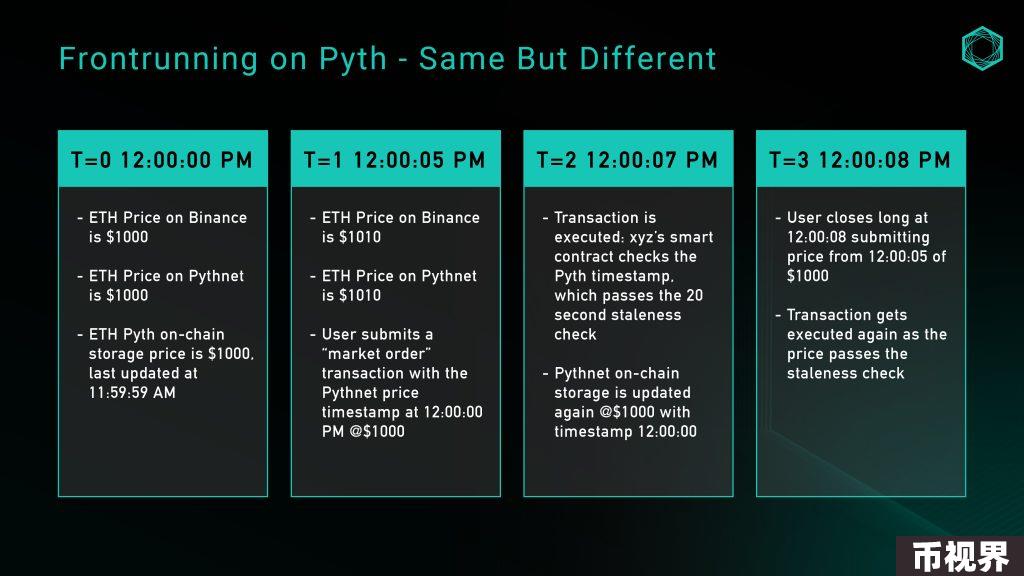 Frontrunning on Pyth - Same But Different

T=0 12:00:00 PM

- ETH Price on Binance is $1000

- ETH Price on Pythnet is $1000

- ETH Pyth on-chain storage price is $1000, last updated at 11:59:59 AM

T=1 12:00:05 PM

- ETH Price on Binance is $1010

- ETH Price on Pythnet is $1010

- User submits a "market order" transaction with the Pythnet price timestamp at 12:00:00 PM @$1000

T=2 12:00:07 PM

- Transaction is executed: xyz's smart contract checks the Pyth timestamp, which passes the 20 second staleness check

- Pythnet on-chain storage is updated again @$1000 with timestamp 12:00:00

T=3 12:00:08 PM

- User closes long at 12:00:08 submitting price from 12:00:05 of $1000

- Transaction gets executed again as the price passes the staleness check

币视界